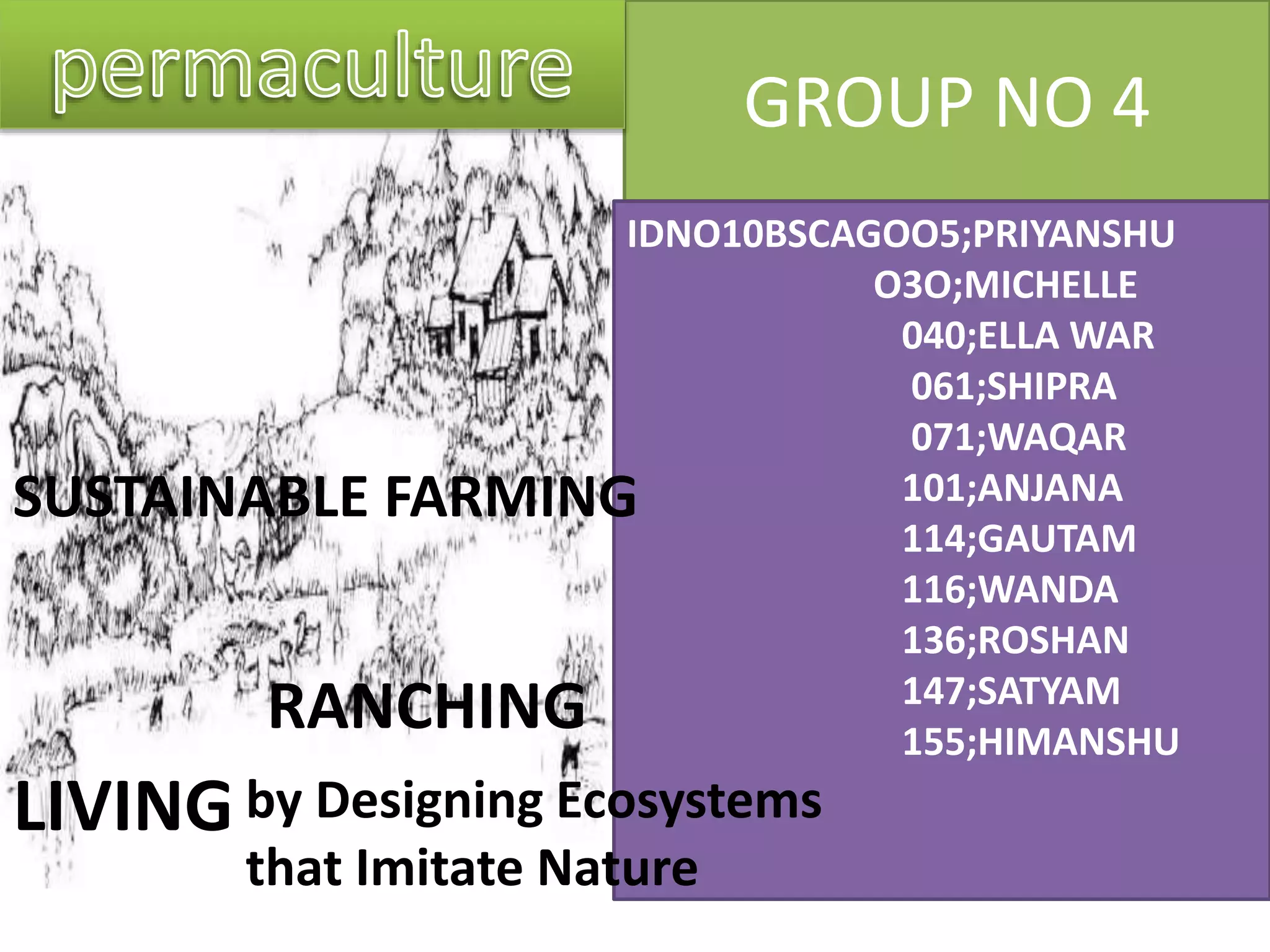 permaculture

GROUP NO 4

IDNO10BSCAGOO5;PRIYANSHU
O3O;MICHELLE
040;ELLA WAR
061;SHIPRA
071;WAQAR
101;ANJANA
114;GAUTAM
116;WANDA
136;ROSHAN
147;SATYAM
155;HIMANSHU

SUSTAINABLE FARMING

RANCHING

LIVING by Designing Ecosystems that Imitate Nature